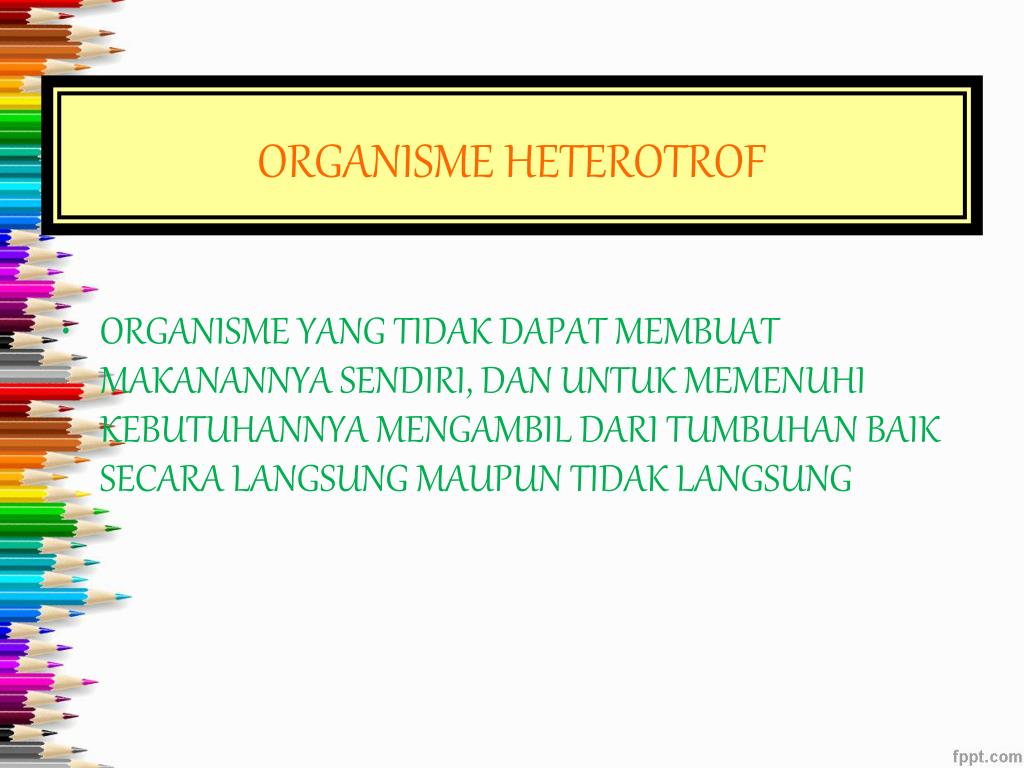 ORGANISME HETEROTROF

• ORGANISME YANG TIDAK DAPAT MEMBUAT MAKANANNYA SENDIRI, DAN UNTUK MEMENUHI KEBUTUHANNYA MENGAMBIL DARI TUMBUHAN BAIK SECARA LANGSUNG MAUPUN TIDAK LANGSUNG

fppt.com